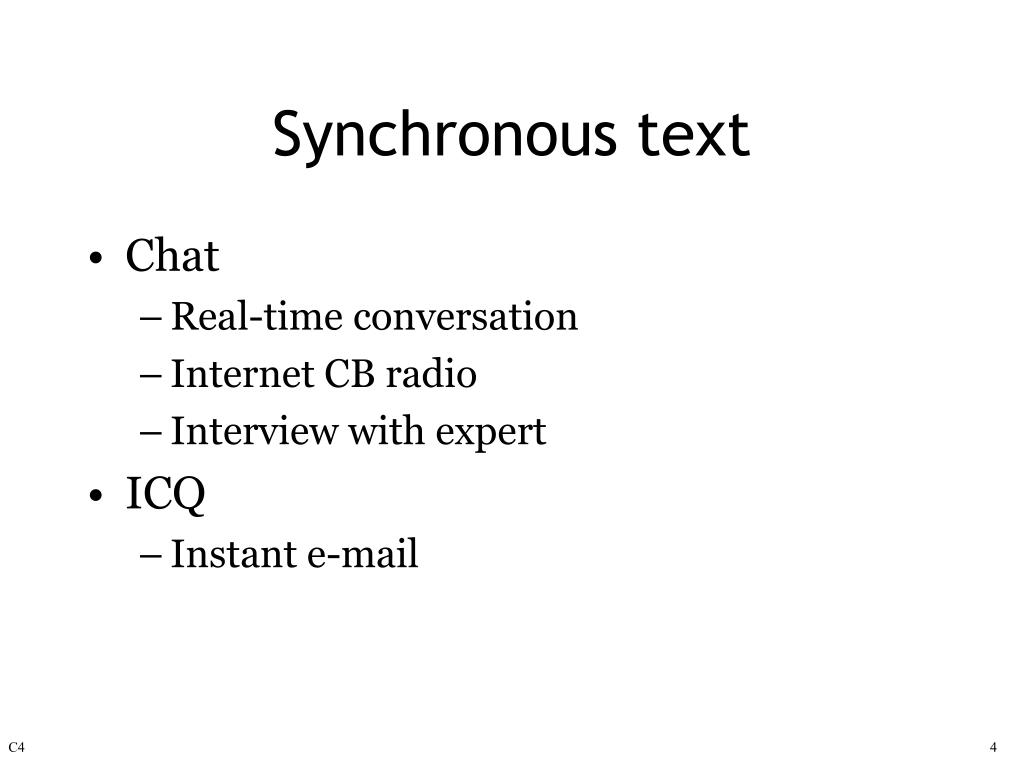 Synchronous text

• Chat
– Real-time conversation
– Internet CB radio
– Interview with expert
• ICQ
– Instant e-mail

C4

4